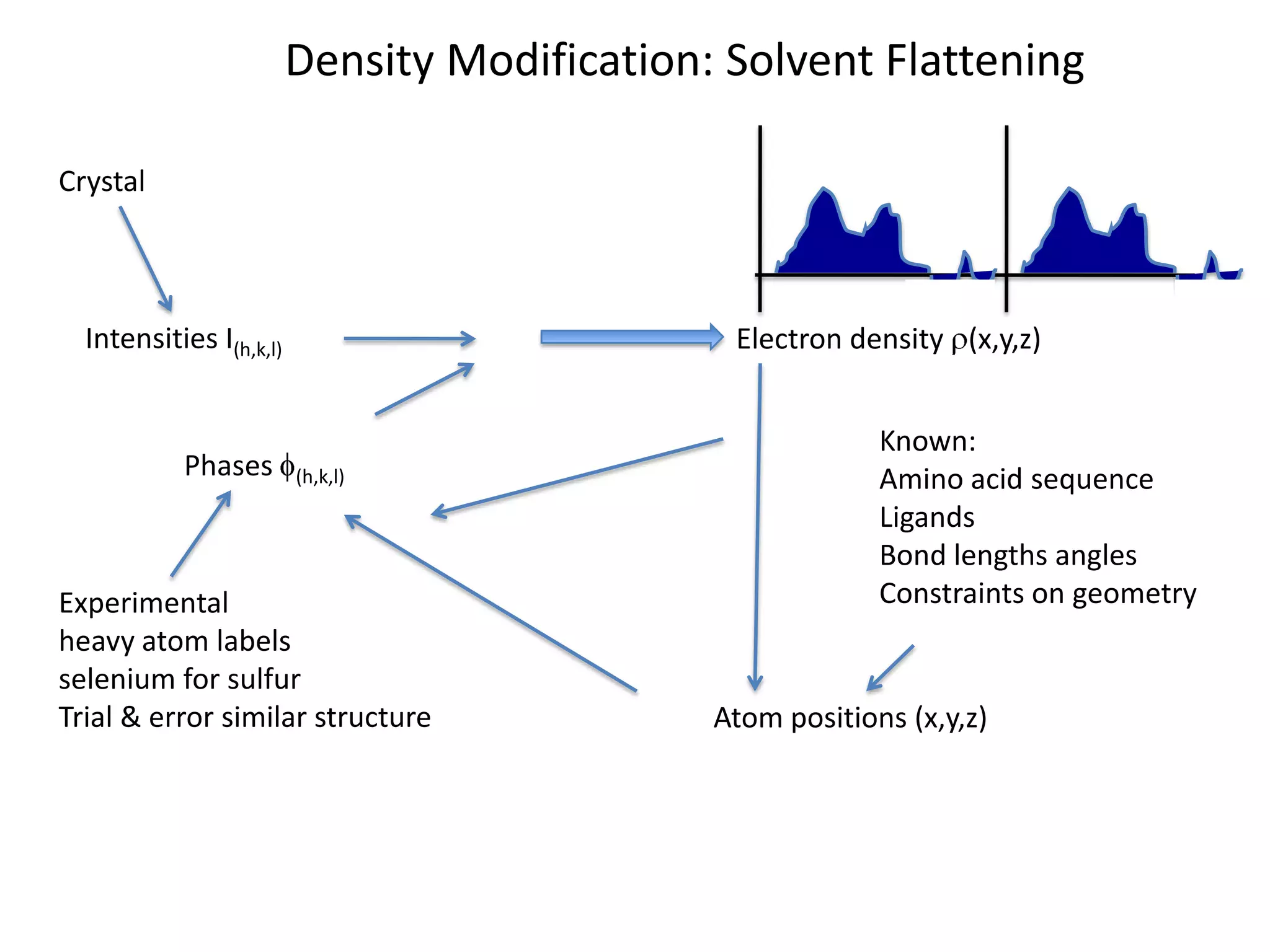 Density Modification: Solvent Flattening

Crystal

Intensities $I_{(h,k,l)}$

Electron density $\rho(x,y,z)$

Phases $\phi_{(h,k,l)}$

Known:
Amino acid sequence
Ligands
Bond lengths angles
Constraints on geometry

Experimental
heavy atom labels
selenium for sulfur
Trial & error similar structure

Atom positions (x,y,z)